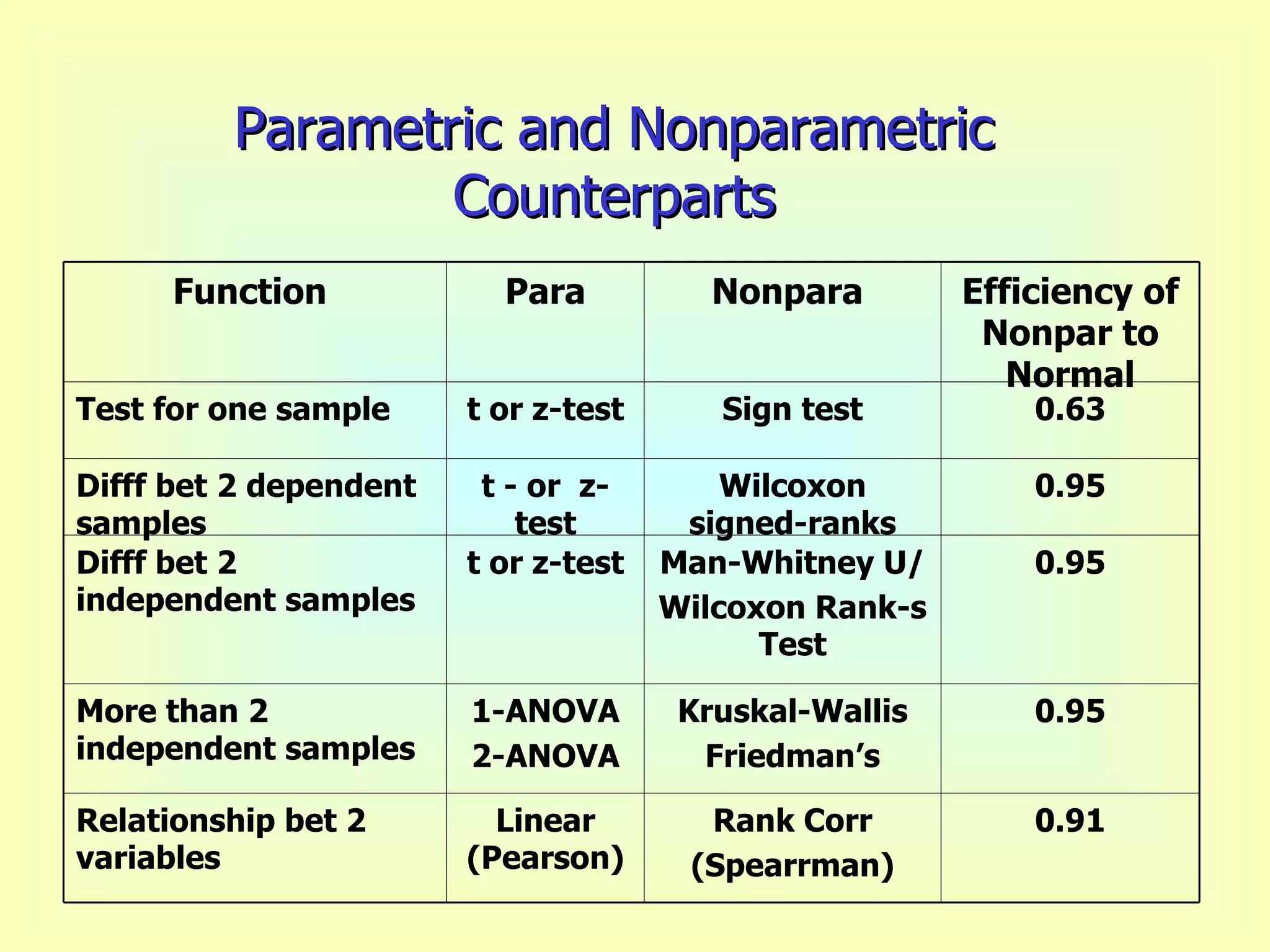 Parametric and Nonparametric Counterparts

| Function | Para | Nonpara | Efficiency of Nonpar to Normal |
|---|---|---|---|
| Test for one sample | t or z-test | Sign test | 0.63 |
| Difff bet 2 dependent samples | t - or z-test | Wilcoxon signed-ranks | 0.95 |
| Difff bet 2 independent samples | t or z-test | Man-Whitney U/ Wilcoxon Rank-s Test | 0.95 |
| More than 2 independent samples | 1-ANOVA 2-ANOVA | Kruskal-Wallis Friedman's | 0.95 |
| Relationship bet 2 variables | Linear (Pearson) | Rank Corr (Spearrman) | 0.91 |